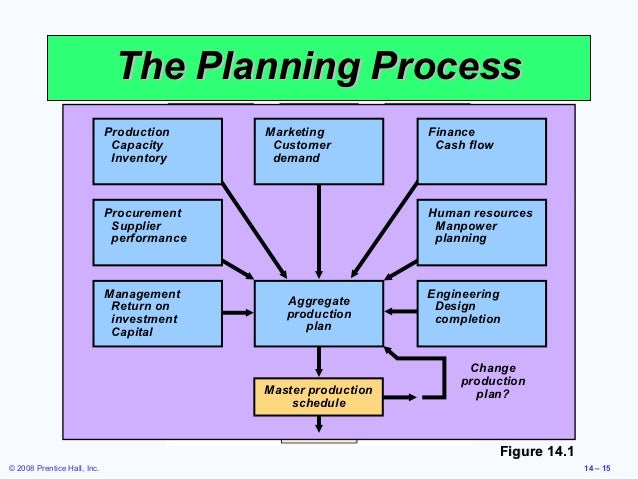 The Planning Process

Production
Capacity
Inventory

Marketing
Customer demand

Finance
Cash flow

Procurement
Supplier performance

Human resources
Manpower planning

Management
Return on investment
Capital

Aggregate production plan

Engineering
Design completion

Master production schedule

Change production plan?

Figure 14.1

© 2008 Prentice Hall, Inc.

14 – 15